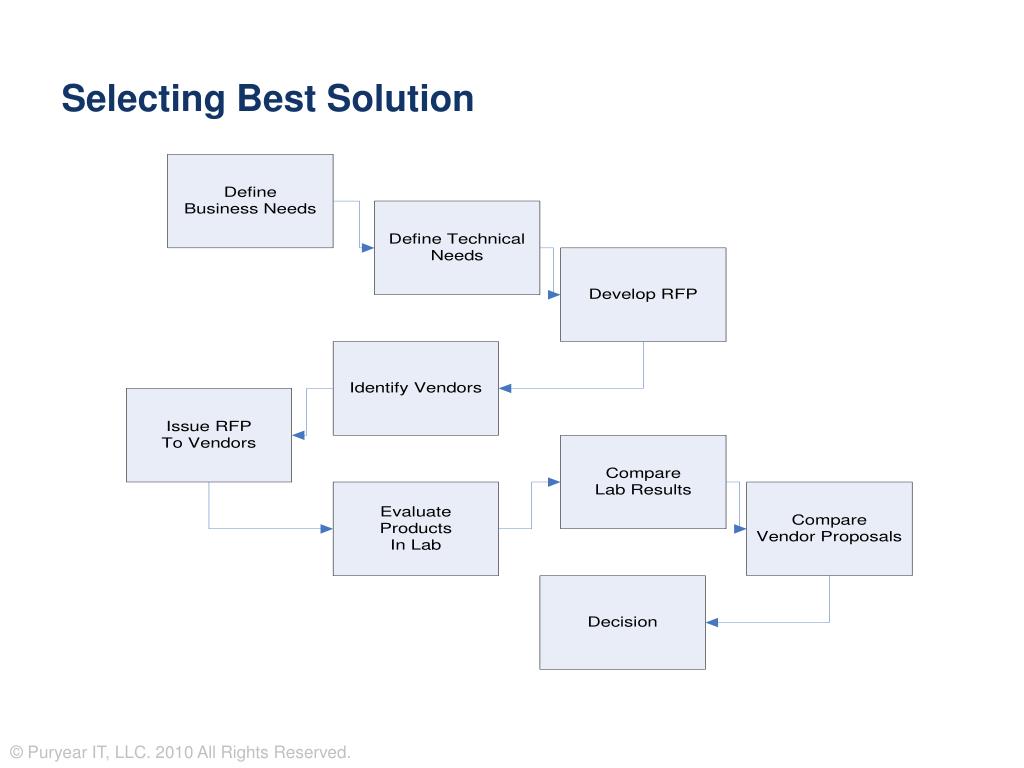 Selecting Best Solution

Define Business Needs

Define Technical Needs

Develop RFP

Identify Vendors

Issue RFP To Vendors

Evaluate Products In Lab

Compare Lab Results

Compare Vendor Proposals

Decision

© Puryear IT, LLC. 2010 All Rights Reserved.